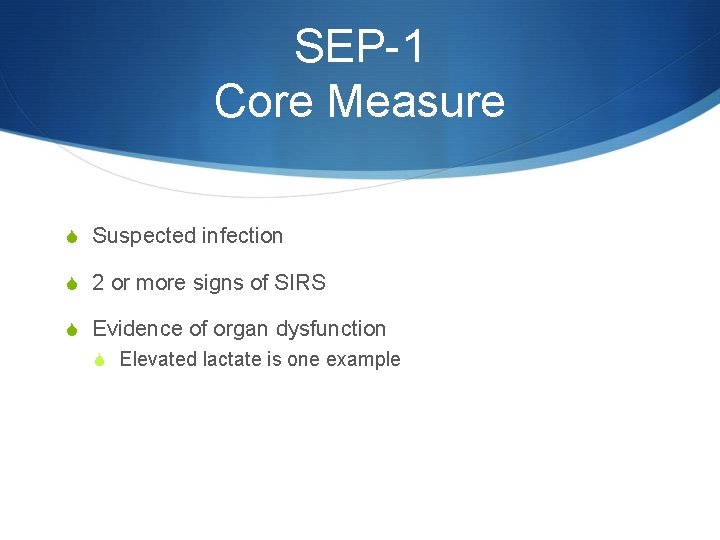 SEP-1
Core Measure

Suspected infection

2 or more signs of SIRS

Evidence of organ dysfunction

Elevated lactate is one example